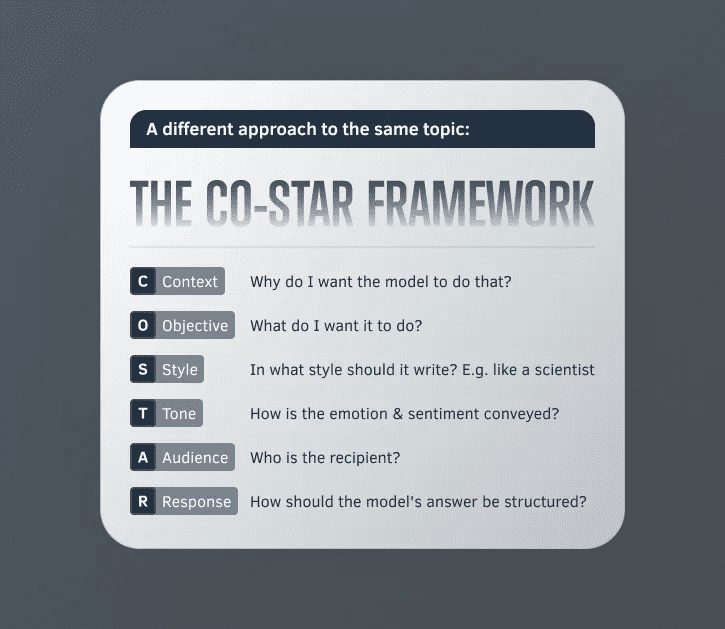 A different approach to the same topic:

THE CO-STAR FRAMEWORK

C Context Why do I want the model to do that?

O Objective What do I want it to do?

S Style In what style should it write? E.g. like a scientist

T Tone How is the emotion & sentiment conveyed?

A Audience Who is the recipient?

R Response How should the model's answer be structured?